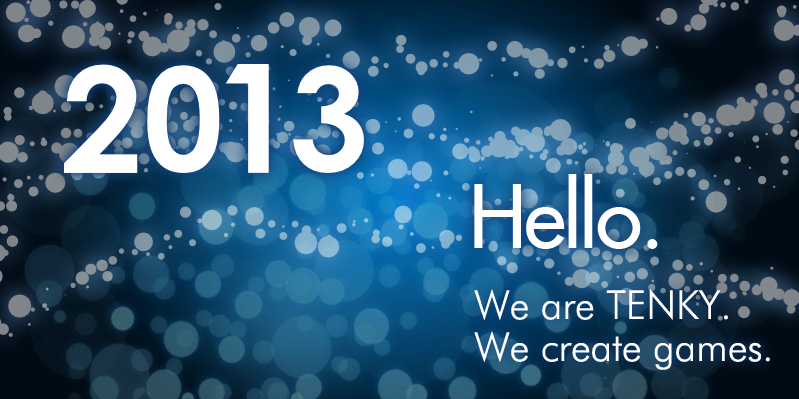 2013

Hello.

We are TENKY.
We create games.